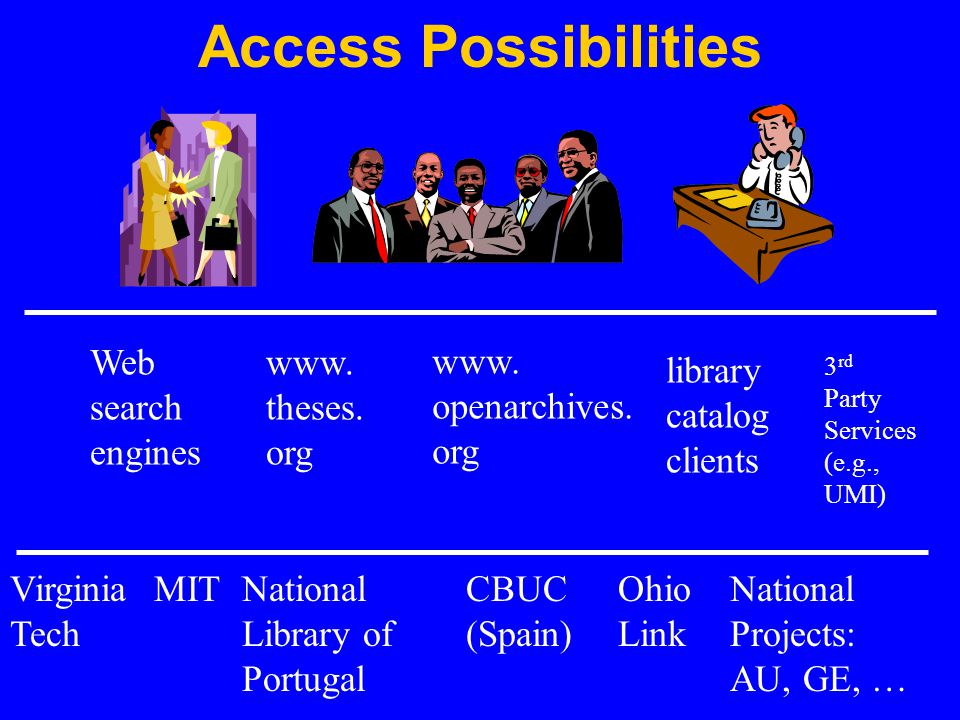 Access Possibilities

Web search engines

www. theses. org

www. openarchives. org

library catalog clients

3rd Party Services (e.g., UMI)

Virginia Tech

MIT

National Library of Portugal

CBUC (Spain)

Ohio Link

National Projects: AU, GE, …